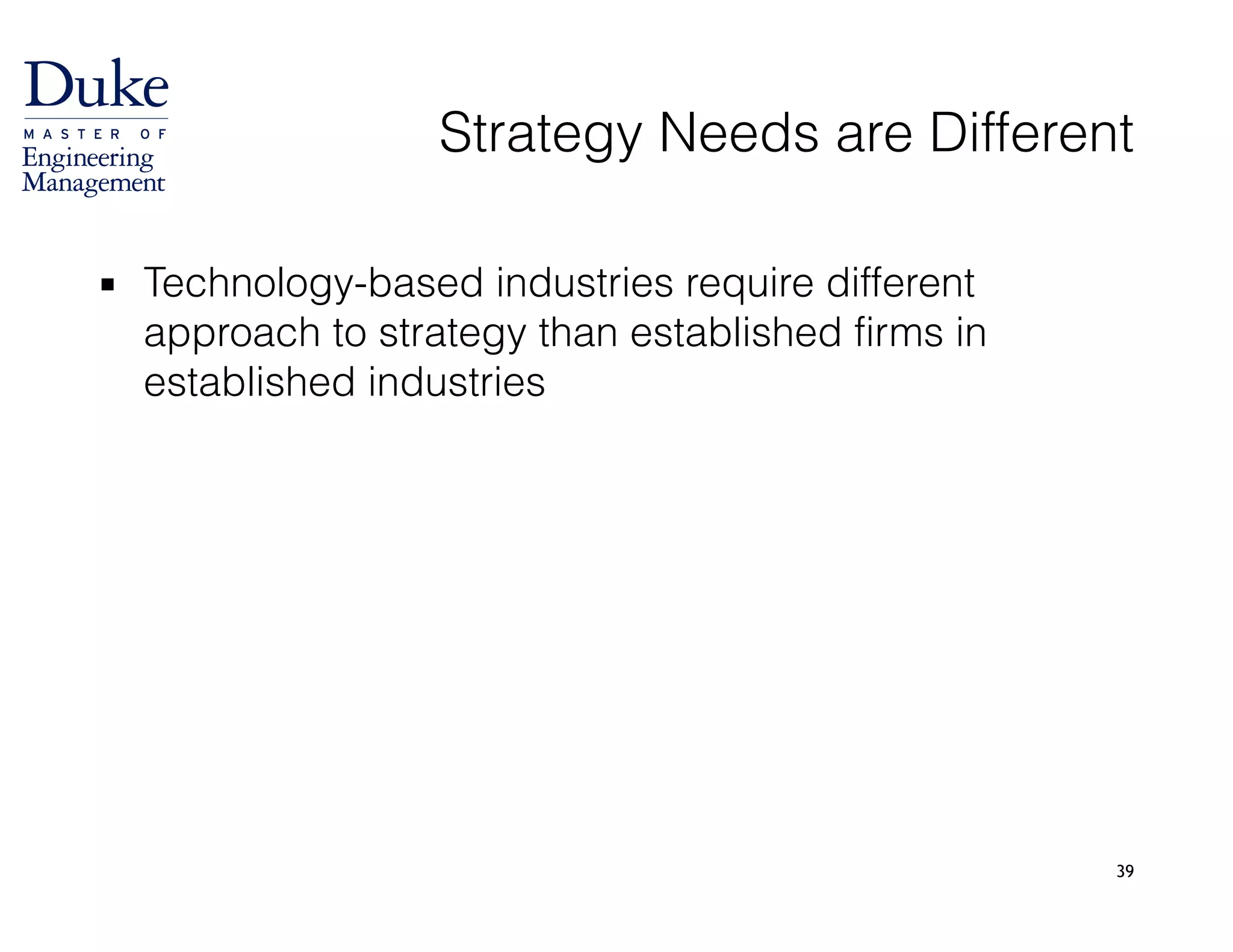 Duke
MASTER OF
Engineering
Management

Strategy Needs are Different

▪ Technology-based industries require different approach to strategy than established firms in established industries

39